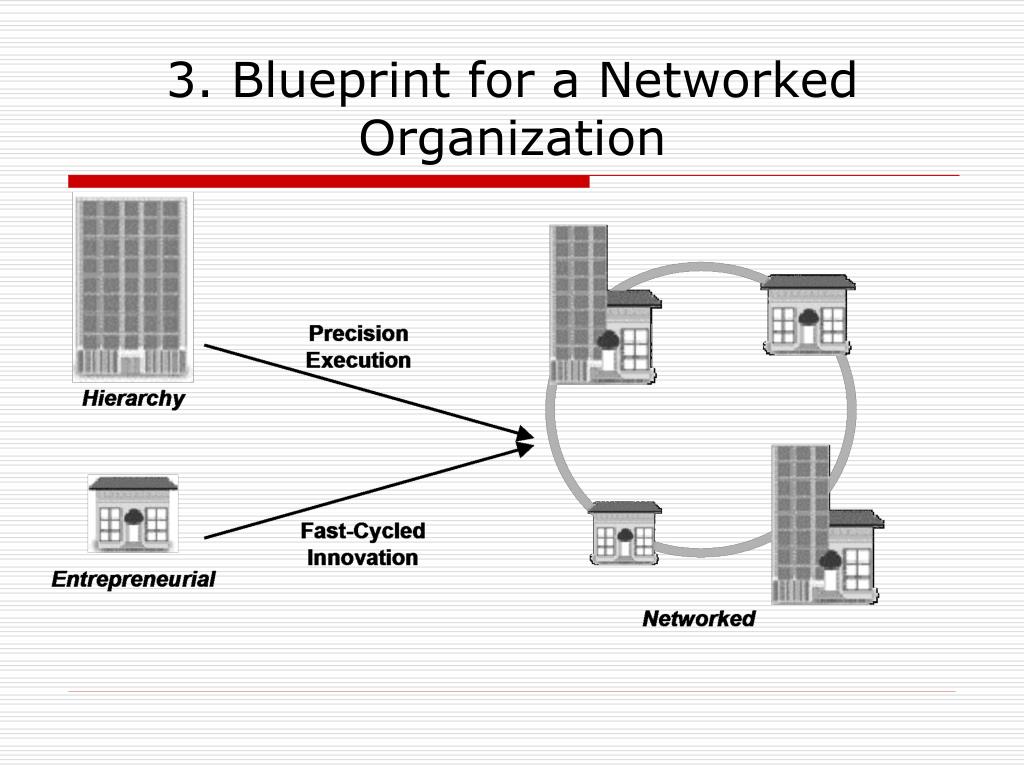 3. Blueprint for a Networked Organization

Hierarchy

Precision Execution

Entrepreneurial

Fast-Cycled Innovation

Networked